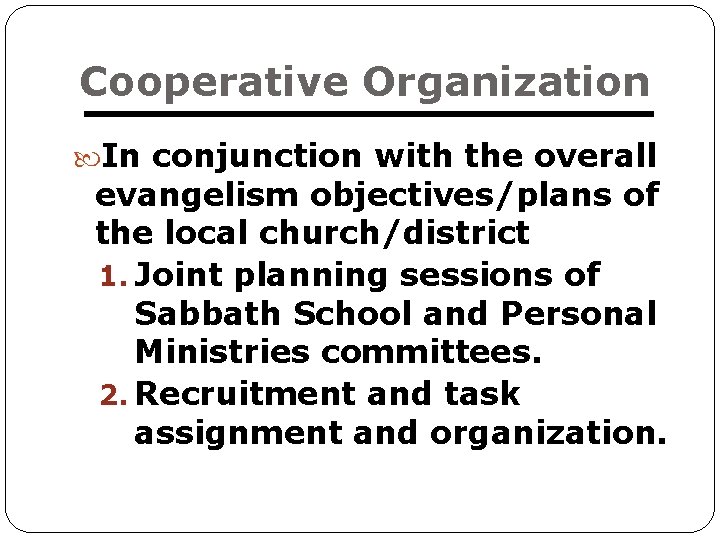 Cooperative Organization

In conjunction with the overall evangelism objectives/plans of the local church/district

1. Joint planning sessions of Sabbath School and Personal Ministries committees.
2. Recruitment and task assignment and organization.